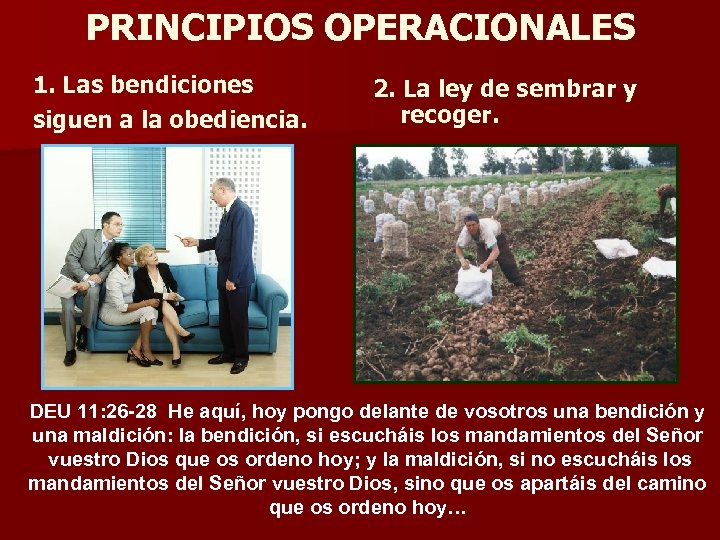 PRINCIPIOS OPERACIONALES

1. Las bendiciones siguen a la obediencia.

2. La ley de sembrar y recoger.

DEU 11:26-28 He aquí, hoy pongo delante de vosotros una bendición y una maldición: la bendición, si escucháis los mandamientos del Señor vuestro Dios que os ordeno hoy; y la maldición, si no escucháis los mandamientos del Señor vuestro Dios, sino que os apartáis del camino que os ordeno hoy…